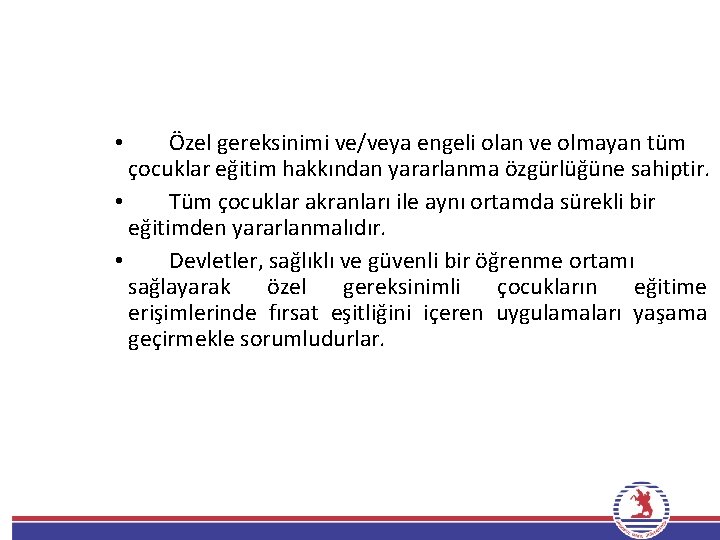 • Özel gereksinimi ve/veya engeli olan ve olmayan tüm çocuklar eğitim hakkından yararlanma özgürlüğüne sahiptir.

• Tüm çocuklar akranları ile aynı ortamda sürekli bir eğitimden yararlanmalıdır.

• Devletler, sağlıklı ve güvenli bir öğrenme ortamı sağlayarak özel gereksinimli çocukların eğitime erişimlerinde fırsat eşitliğini içeren uygulamaları yaşama geçirmekle sorumludurlar.